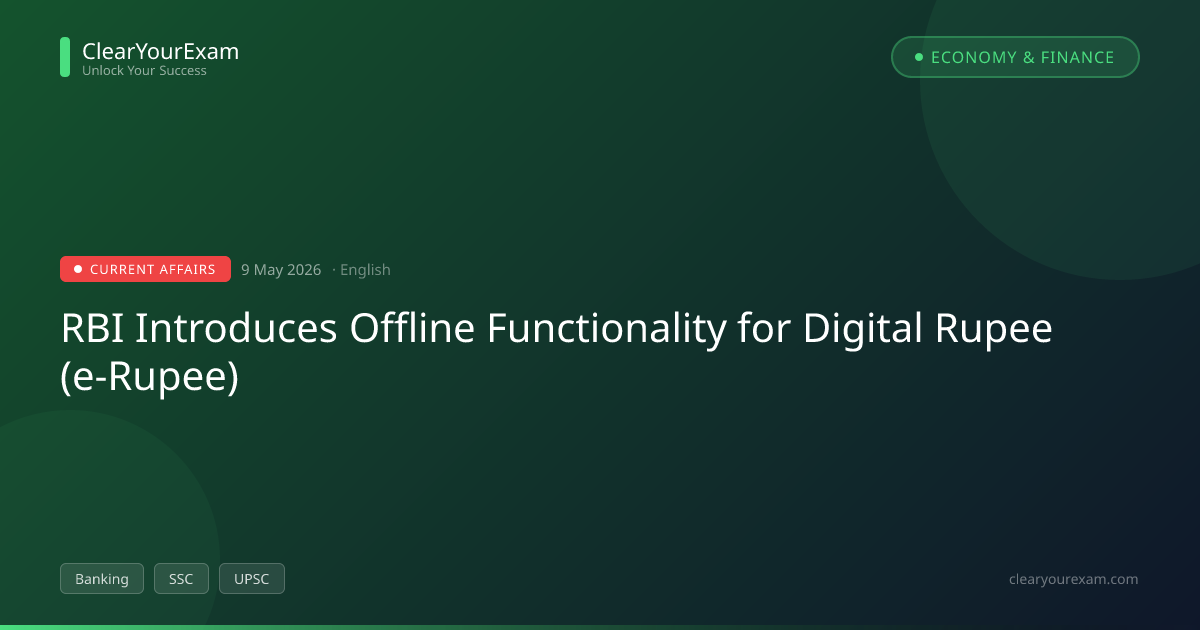 ClearYourExam
Unlock Your Success

ECONOMY & FINANCE

CURRENT AFFAIRS 9 May 2026 · English

RBI Introduces Offline Functionality for Digital Rupee (e-Rupee)

Banking SSC UPSC

clearyourexam.com